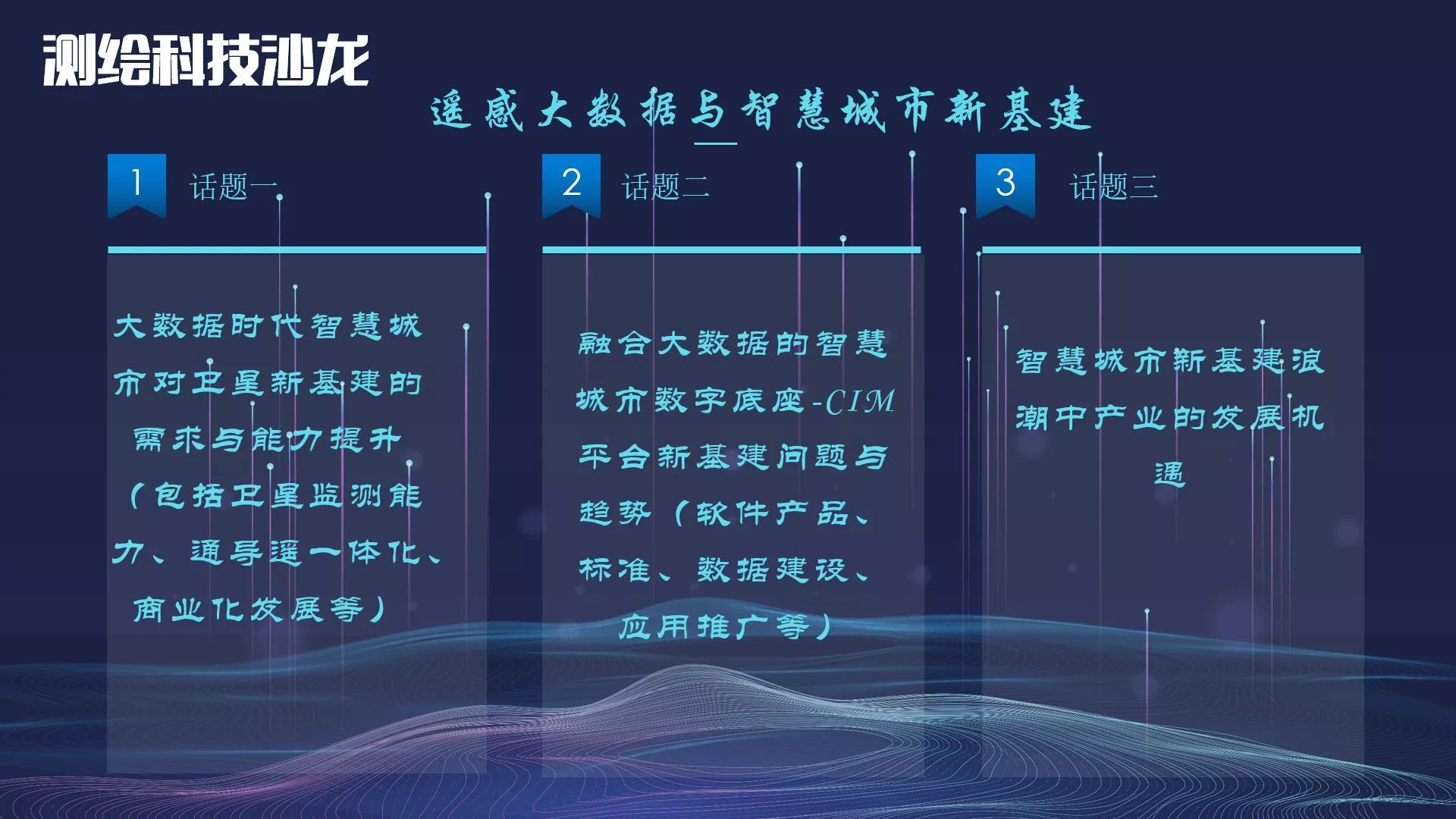 测绘科技沙龙

遥感大数据与智慧城市新基建

1 话题一

大数据时代智慧城市对卫星新基建的需求与能力提升（包括卫星监测能力、通导遥一体化、商业化发展等）

2 话题二

融合大数据的智慧城市数字底座-CIM平台新基建问题与趋势（软件产品、标准、数据建设、应用推广等）

3 话题三

智慧城市新基建浪潮中产业的发展机遇